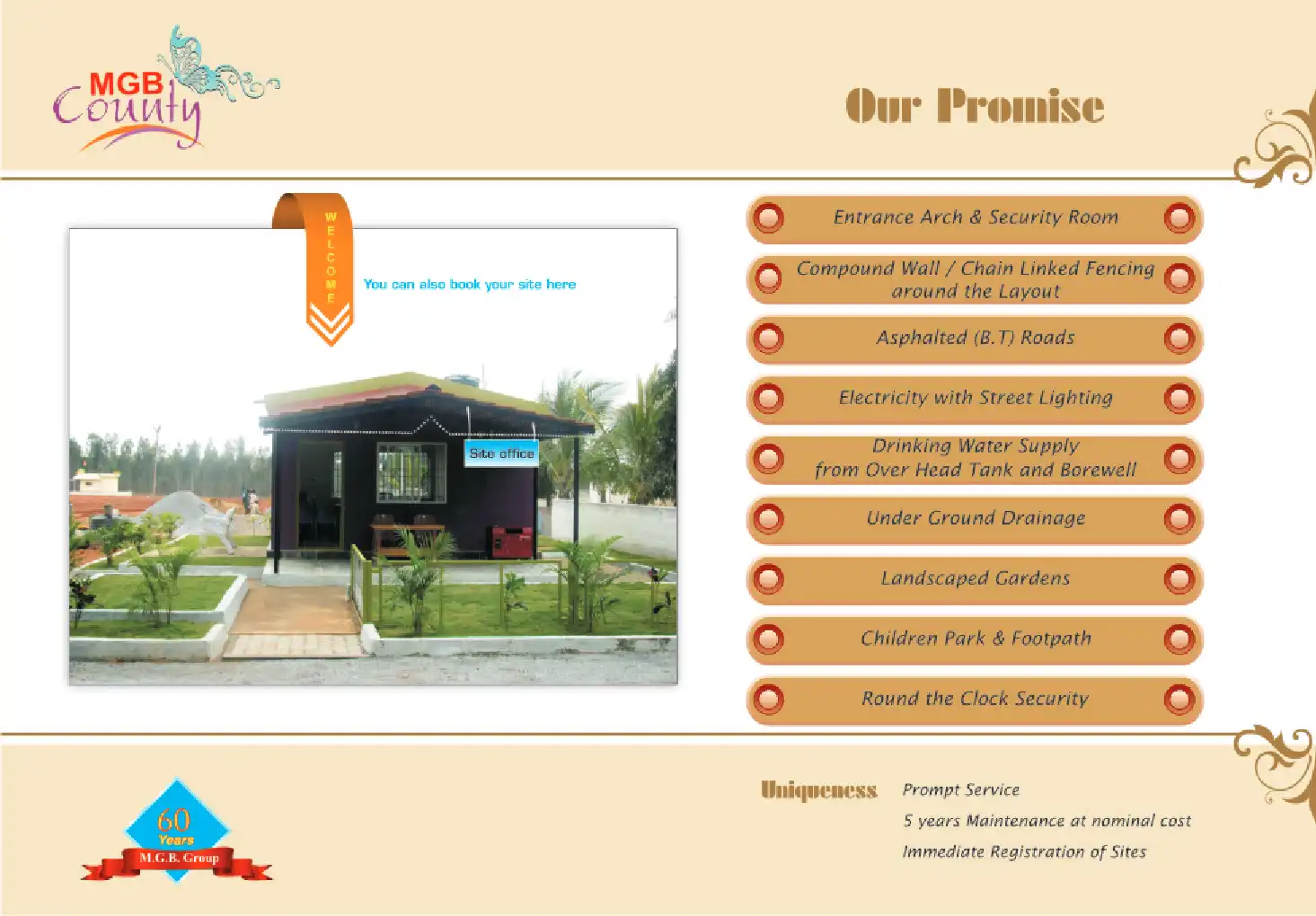 MGB County

Our Promise

WELCOME

You can also book your site here

Site office

Entrance Arch & Security Room

Compound Wall / Chain Linked Fencing around the Layout

Asphalted (B.T) Roads

Electricity with Street Lighting

Drinking Water Supply from Over Head Tank and Borewell

Under Ground Drainage

Landscaped Gardens

Children Park & Footpath

Round the Clock Security

60 Years M.G.B. Group

Uniqueness

Prompt Service

5 years Maintenance at nominal cost

Immediate Registration of Sites